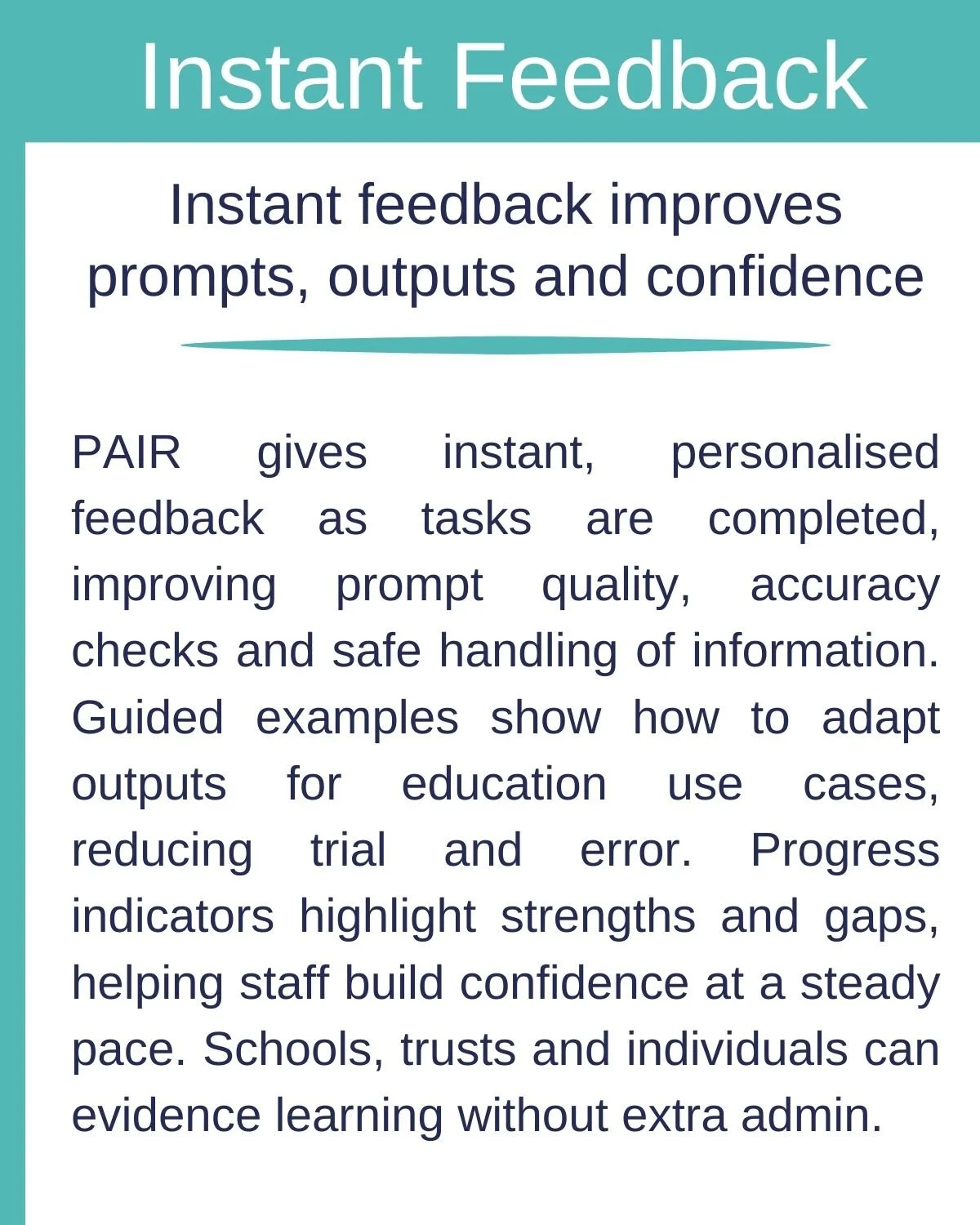 Instant Feedback

Instant feedback improves prompts, outputs and confidence

PAIR gives instant, personalised feedback as tasks are completed, improving prompt quality, accuracy checks and safe handling of information. Guided examples show how to adapt outputs for education use cases, reducing trial and error. Progress indicators highlight strengths and gaps, helping staff build confidence at a steady pace. Schools, trusts and individuals can evidence learning without extra admin.